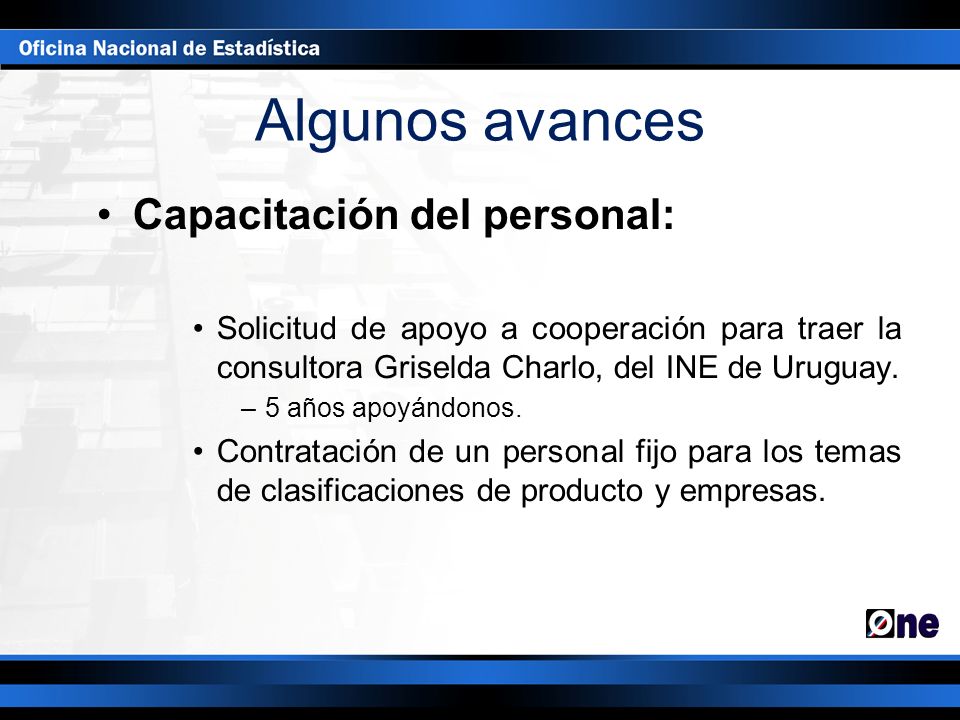 Oficina Nacional de Estadística

Algunos avances

• Capacitación del personal:

• Solicitud de apoyo a cooperación para traer la consultora Griselda Charlo, del INE de Uruguay.

– 5 años apoyándonos.

• Contratación de un personal fijo para los temas de clasificaciones de producto y empresas.

One